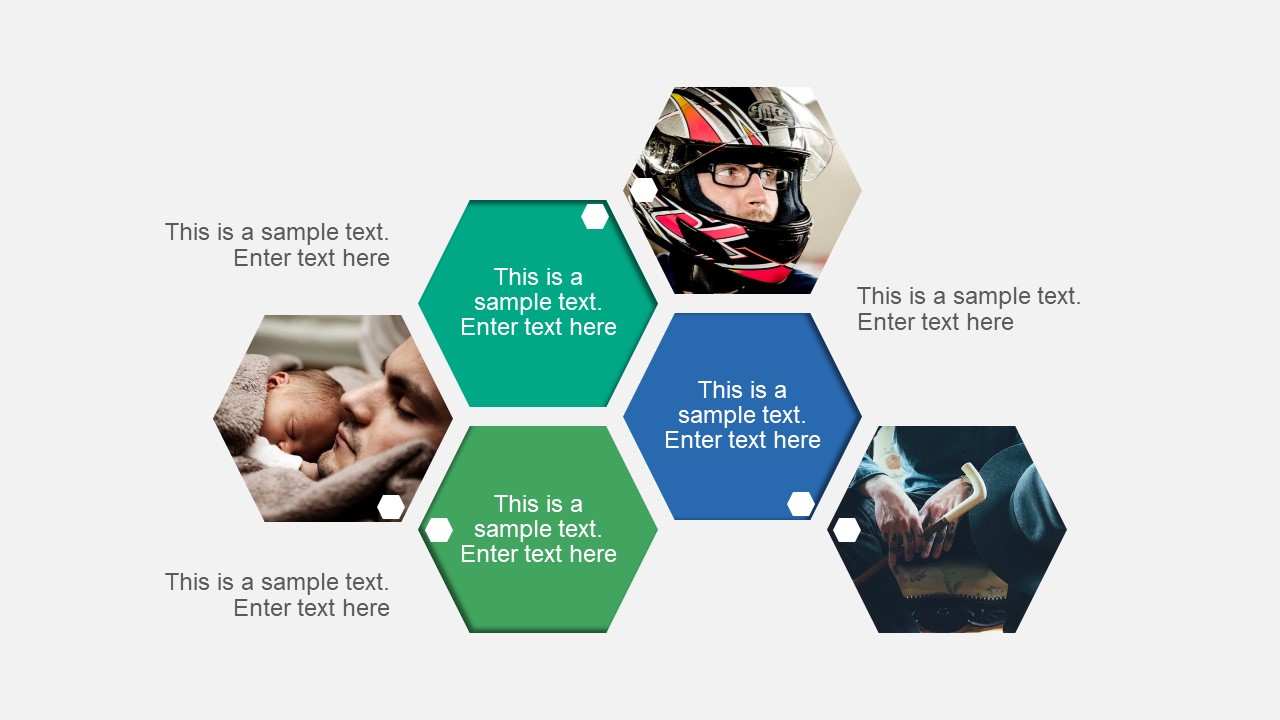 This is a sample text. Enter text here

This is a sample text. Enter text here

This is a sample text. Enter text here

This is a sample text. Enter text here

This is a sample text. Enter text here

This is a sample text. Enter text here